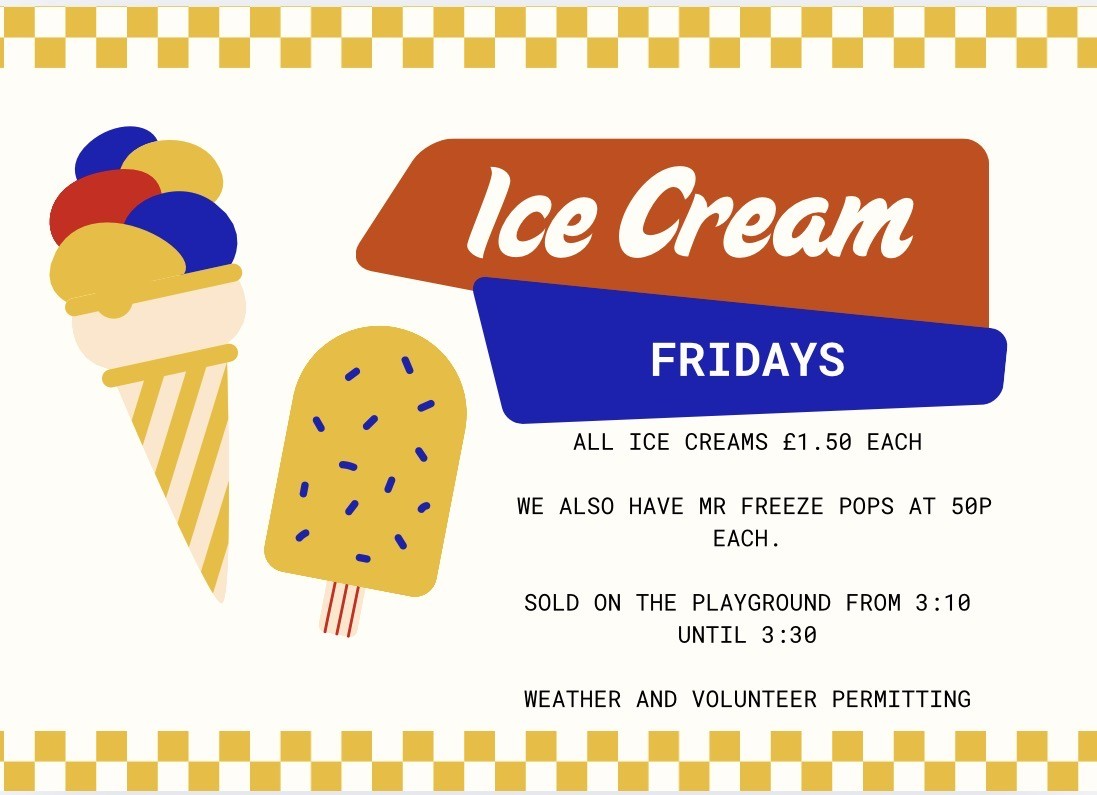 Ice Cream

FRIDAYS

ALL ICE CREAMS £1.50 EACH

WE ALSO HAVE MR FREEZE POPS AT 50P EACH.

SOLD ON THE PLAYGROUND FROM 3:10 UNTIL 3:30

WEATHER AND VOLUNTEER PERMITTING